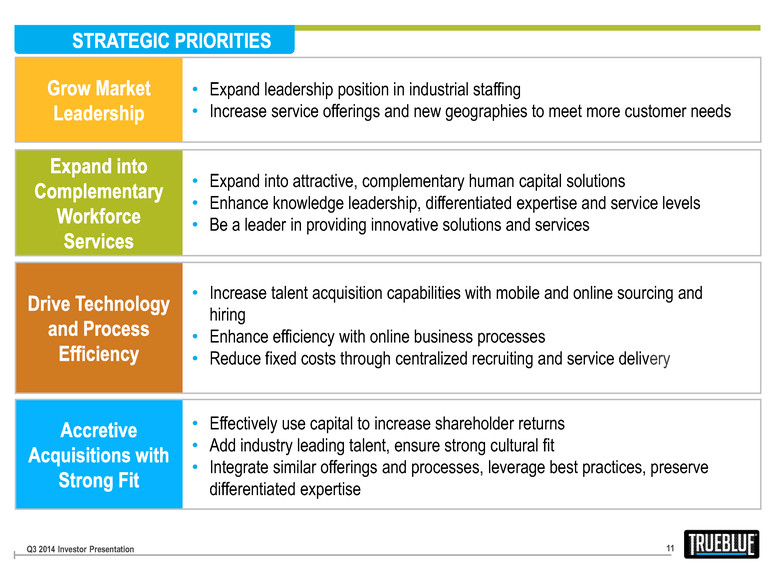 STRATEGIC PRIORITIES

Grow Market Leadership

• Expand leadership position in industrial staffing
• Increase service offerings and new geographies to meet more customer needs

Expand into Complementary Workforce Services

• Expand into attractive, complementary human capital solutions
• Enhance knowledge leadership, differentiated expertise and service levels
• Be a leader in providing innovative solutions and services

Drive Technology and Process Efficiency

• Increase talent acquisition capabilities with mobile and online sourcing and hiring
• Enhance efficiency with online business processes
• Reduce fixed costs through centralized recruiting and service delivery

Accretive Acquisitions with Strong Fit

• Effectively use capital to increase shareholder returns
• Add industry leading talent, ensure strong cultural fit
• Integrate similar offerings and processes, leverage best practices, preserve differentiated expertise

Q3 2014 Investor Presentation

11

TRUEBLUE